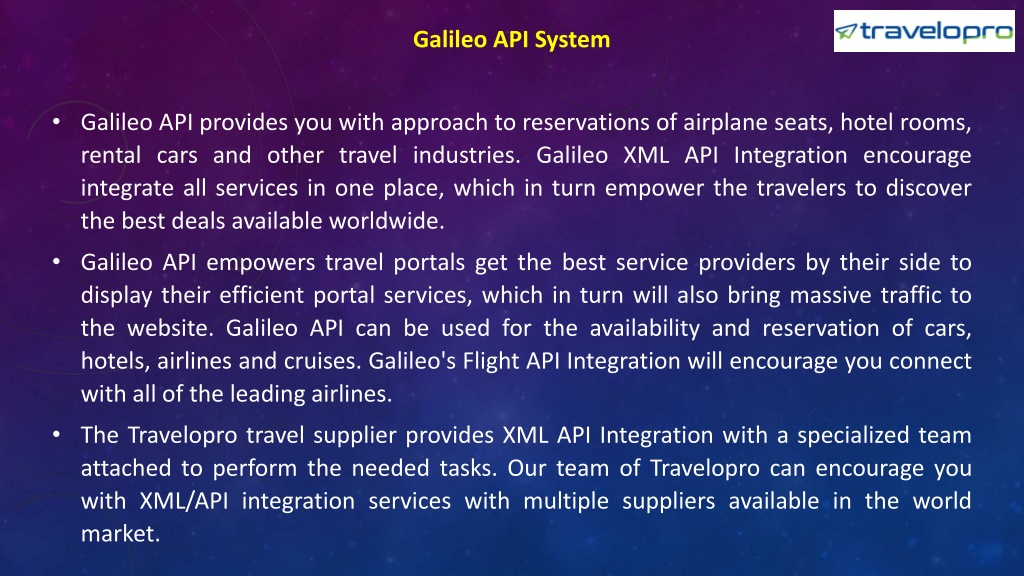 Galileo API System

travelopro

• Galileo API provides you with approach to reservations of airplane seats, hotel rooms, rental cars and other travel industries. Galileo XML API Integration encourage integrate all services in one place, which in turn empower the travelers to discover the best deals available worldwide.

• Galileo API empowers travel portals get the best service providers by their side to display their efficient portal services, which in turn will also bring massive traffic to the website. Galileo API can be used for the availability and reservation of cars, hotels, airlines and cruises. Galileo's Flight API Integration will encourage you connect with all of the leading airlines.

• The Travelopro travel supplier provides XML API Integration with a specialized team attached to perform the needed tasks. Our team of Travelopro can encourage you with XML/API integration services with multiple suppliers available in the world market.